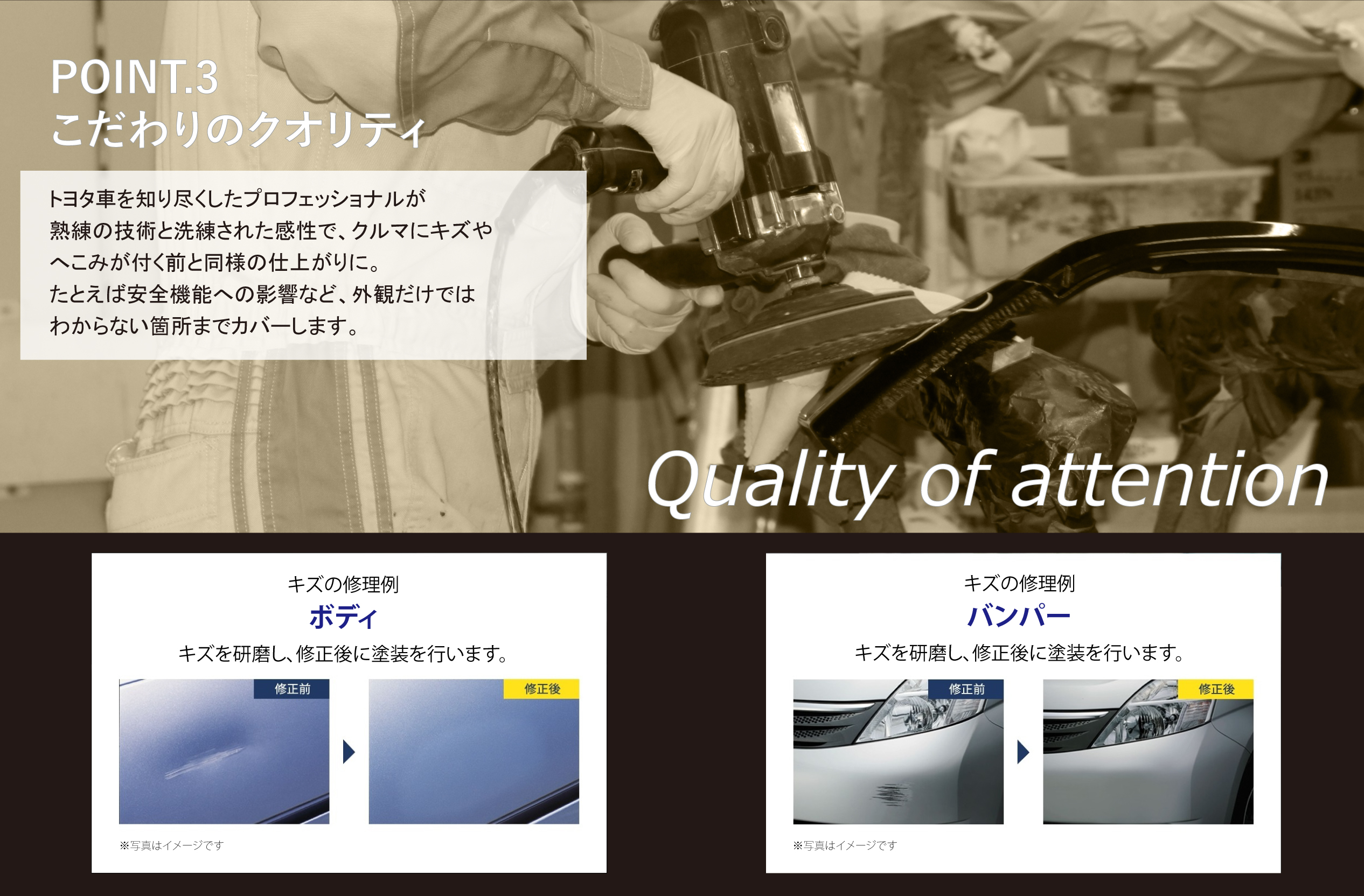 POINT.3
こだわりのクオリティ

トヨタ車を知り尽くしたプロフェッショナルが
熟練の技術と洗練された感性で、クルマにキズや
へこみが付く前と同様の仕上がりに。
たとえば安全機能への影響など、外観だけでは
わからない箇所までカバーします。

Quality of attention

キズの修理例
ボディ
キズを研磨し、修正後に塗装を行います。
修正前
修正後
※写真はイメージです

キズの修理例
バンパー
キズを研磨し、修正後に塗装を行います。
修正前
修正後
※写真はイメージです